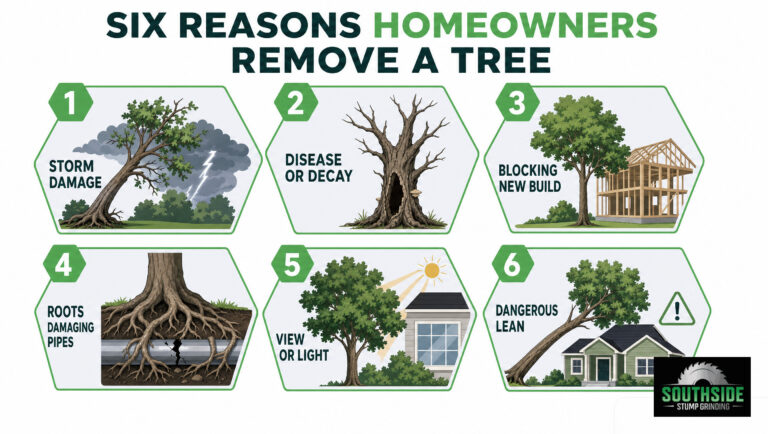 SIX REASONS HOMEOWNERS REMOVE A TREE

1
STORM DAMAGE

2
DISEASE OR DECAY

3
BLOCKING NEW BUILD

4
ROOTS DAMAGING PIPES

5
VIEW OR LIGHT

6
DANGEROUS LEAN

!

SOUTHSIDE
STUMP GRINDING